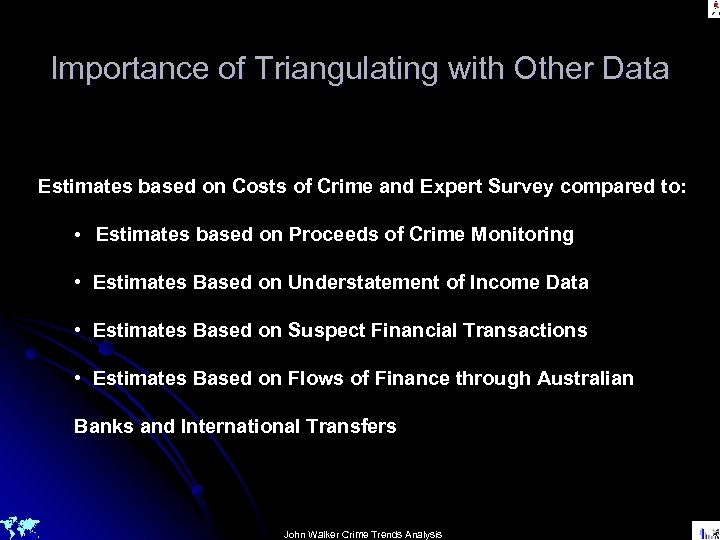 Importance of Triangulating with Other Data

Estimates based on Costs of Crime and Expert Survey compared to:

• Estimates based on Proceeds of Crime Monitoring

• Estimates Based on Understatement of Income Data

• Estimates Based on Suspect Financial Transactions

• Estimates Based on Flows of Finance through Australian Banks and International Transfers

John Walker Crime Trends Analysis